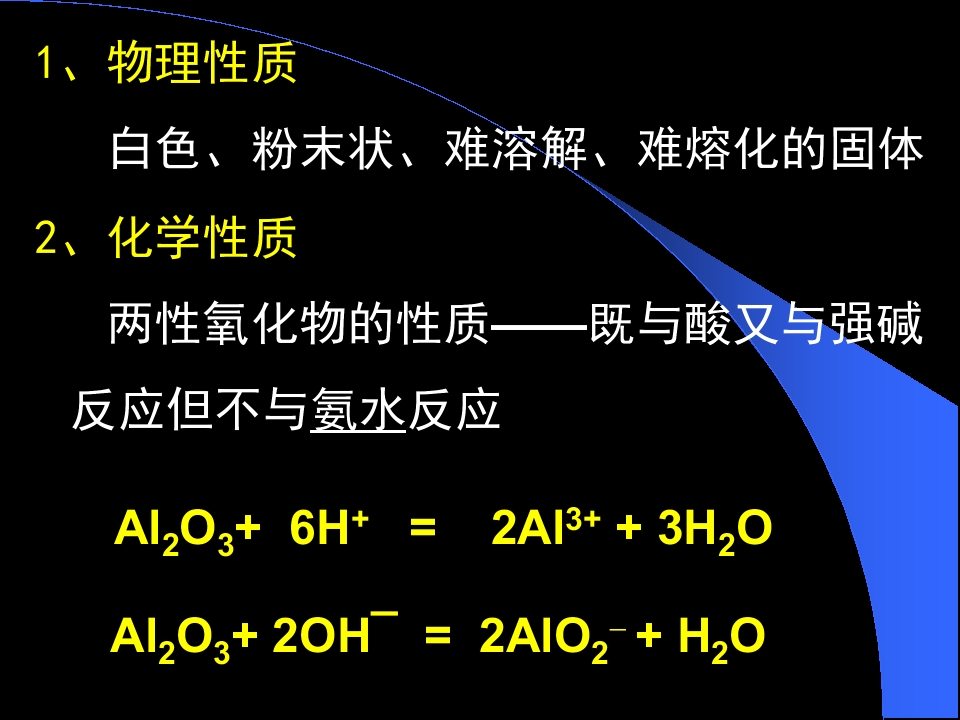 1、物理性质

白色、粉末状、难溶解、难熔化的固体

2、化学性质

两性氧化物的性质——既与酸又与强碱反应但不与氨水反应

$Al_2O_3 + 6H^+ = 2Al^{3+} + 3H_2O$

$Al_2O_3 + 2OH^- = 2AlO_2^- + H_2O$